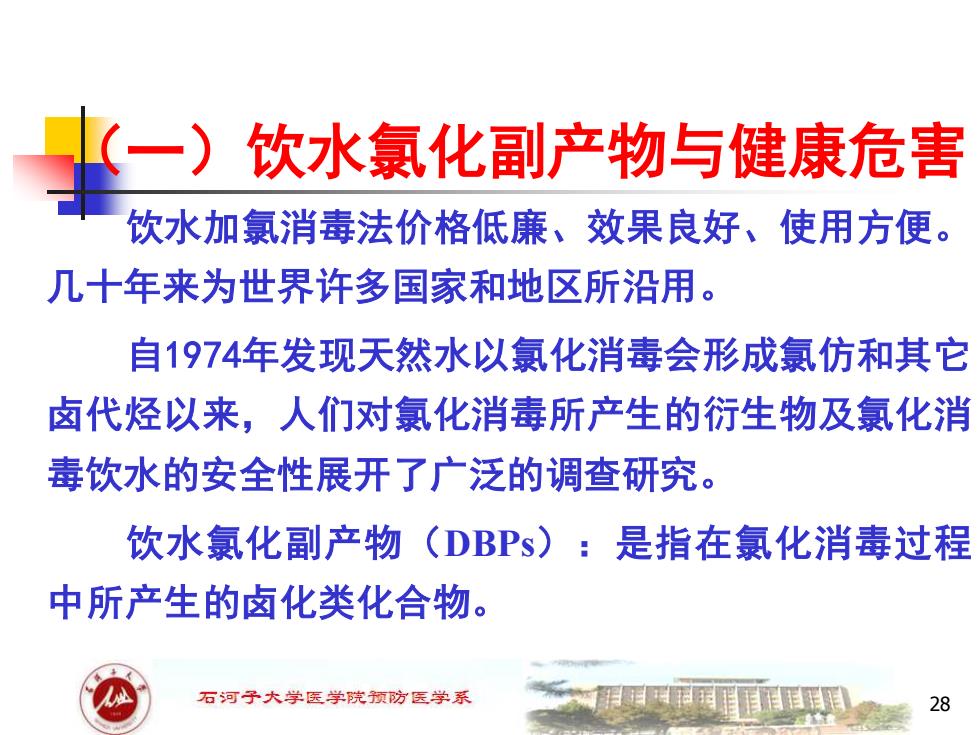 （一）饮水氯化副产物与健康危害

饮水加氯消毒法价格低廉、效果良好、使用方便。几十年来为世界许多国家和地区所沿用。

自1974年发现天然水以氯化消毒会形成氯仿和其它卤代烃以来，人们对氯化消毒所产生的衍生物及氯化消毒饮水的安全性展开了广泛的调查研究。

饮水氯化副产物（DBPs）：是指在氯化消毒过程中所产生的卤化类化合物。

石河子大学医学院预防医学系

28